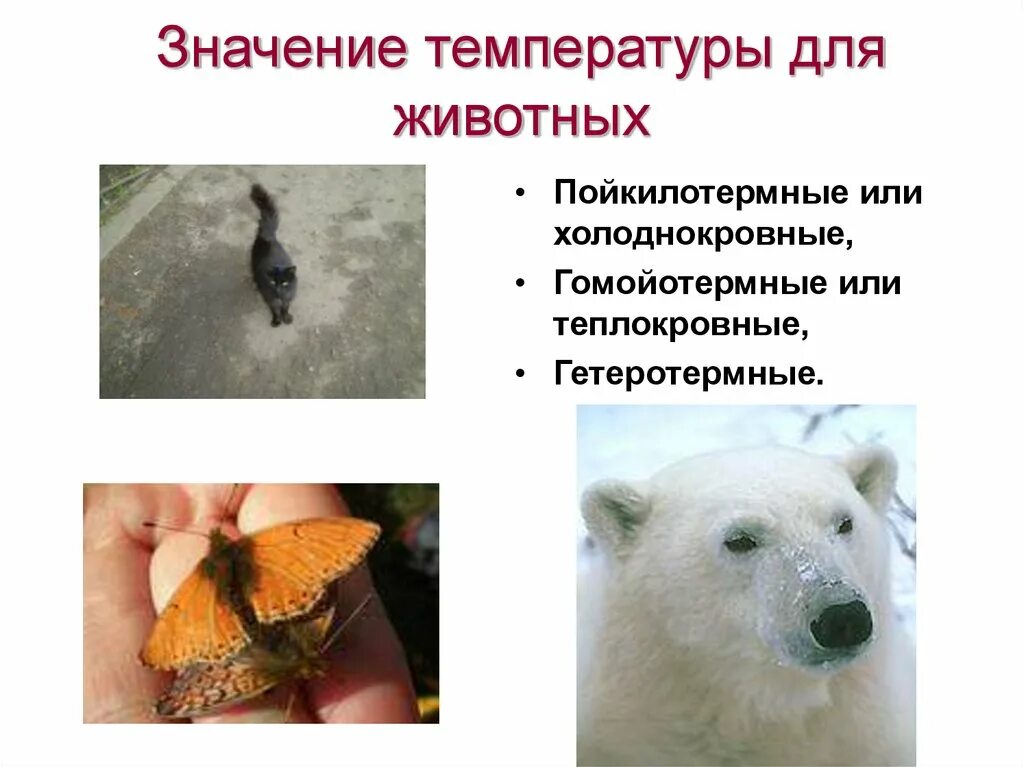 Значение температуры для животных

• Пойкилотермные или холоднокровные,
• Гомойотермные или теплокровные,
• Гетеротермные.